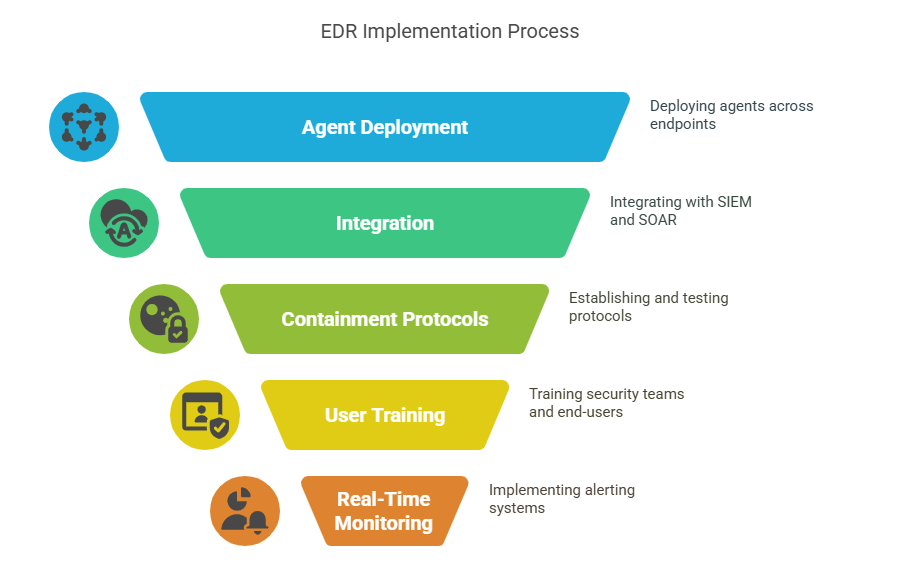 EDR Implementation Process

Agent Deployment

Deploying agents across endpoints

A

Integration

Integrating with SIEM and SOAR

Containment Protocols

Establishing and testing protocols

User Training

Training security teams and end-users

Real-Time Monitoring

Implementing alerting systems